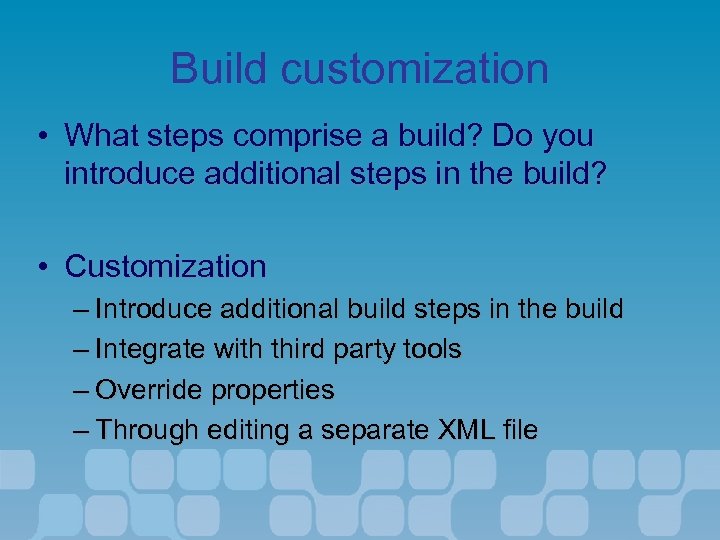 Build customization

• What steps comprise a build? Do you introduce additional steps in the build?

• Customization
– Introduce additional build steps in the build
– Integrate with third party tools
– Override properties
– Through editing a separate XML file